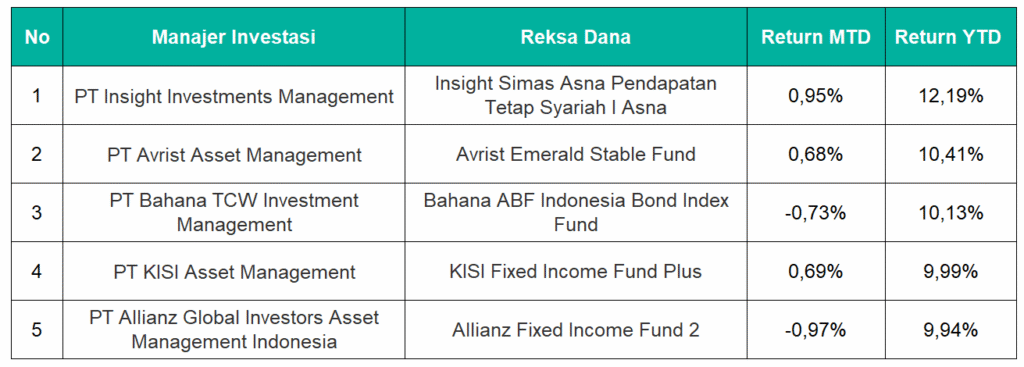 | No | Manajer Investasi | Reksa Dana | Return MTD | Return YTD |
|---|---|---|---|---|
| 1 | PT Insight Investments Management | Insight Simas Asna Pendapatan Tetap Syariah I Asna | 0,95% | 12,19% |
| 2 | PT Avrist Asset Management | Avrist Emerald Stable Fund | 0,68% | 10,41% |
| 3 | PT Bahana TCW Investment Management | Bahana ABF Indonesia Bond Index Fund | -0,73% | 10,13% |
| 4 | PT KISI Asset Management | KISI Fixed Income Fund Plus | 0,69% | 9,99% |
| 5 | PT Allianz Global Investors Asset Management Indonesia | Allianz Fixed Income Fund 2 | -0,97% | 9,94% |